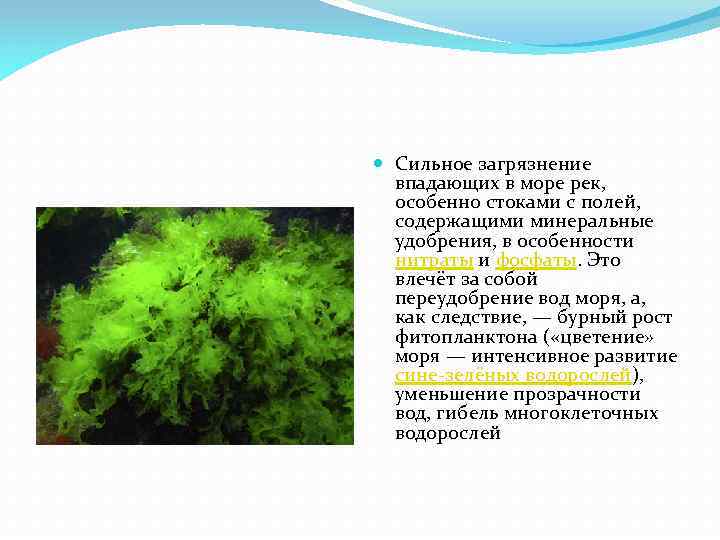 Сильное загрязнение впадающих в море рек, особенно стоками с полей, содержащими минеральные удобрения, в особенности нитраты и фосфаты. Это влечёт за собой переудобрение вод моря, а, как следствие, — бурный рост фитопланктона («цветение» моря — интенсивное развитие сине-зелёных водорослей), уменьшение прозрачности вод, гибель многоклеточных водорослей